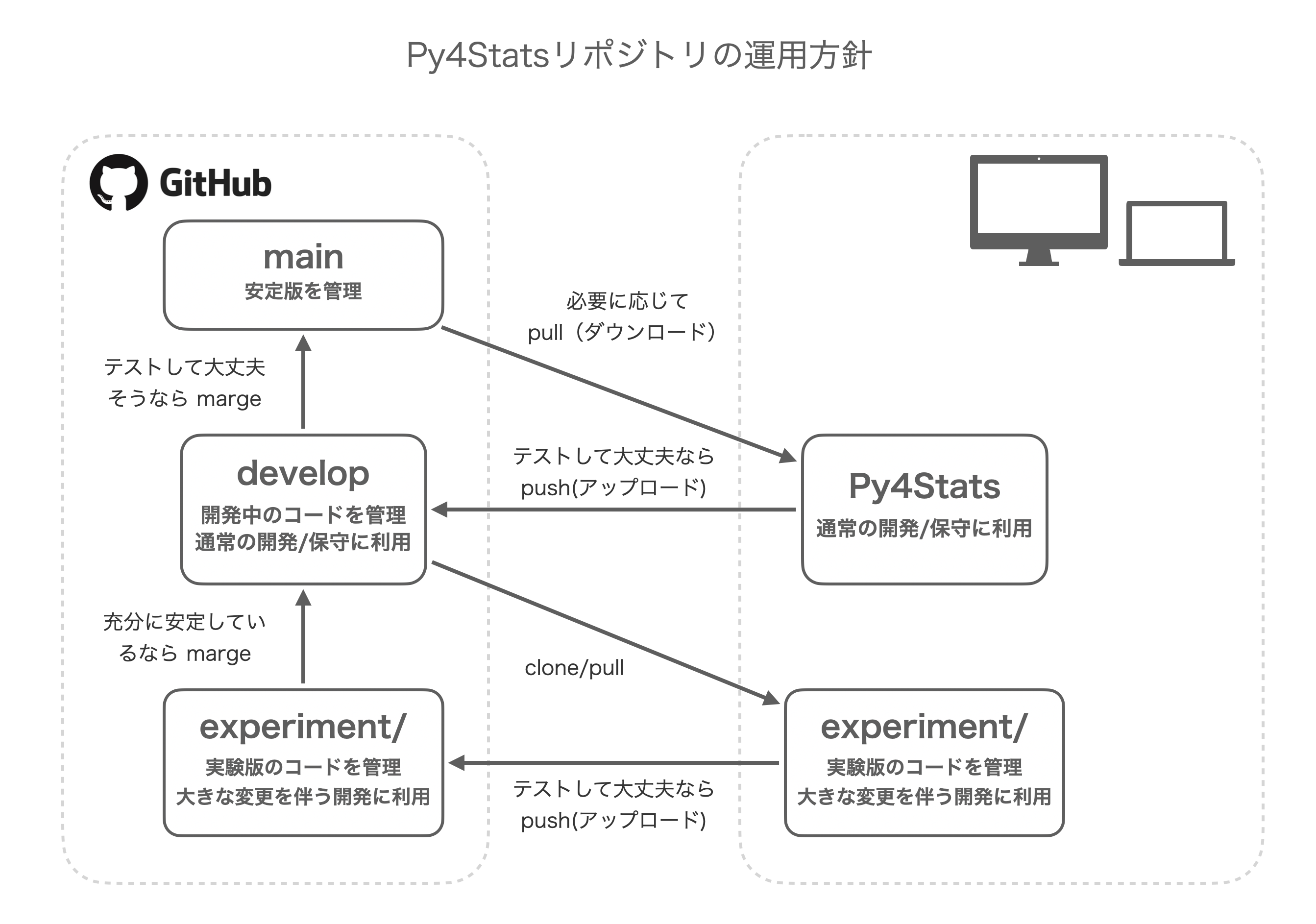 Py4Statsリポジトリの運用方針

GitHub

main
安定版を管理

テストして大丈夫そうなら marge

develop
開発中のコードを管理
通常の開発/保守に利用

充分に安定しているなら marge

experiment/
実験版のコードを管理
大きな変更を伴う開発に利用

必要に応じて pull（ダウンロード）

テストして大丈夫なら push(アップロード)

clone/pull

テストして大丈夫なら push(アップロード)

Py4Stats
通常の開発/保守に利用

experiment/
実験版のコードを管理
大きな変更を伴う開発に利用